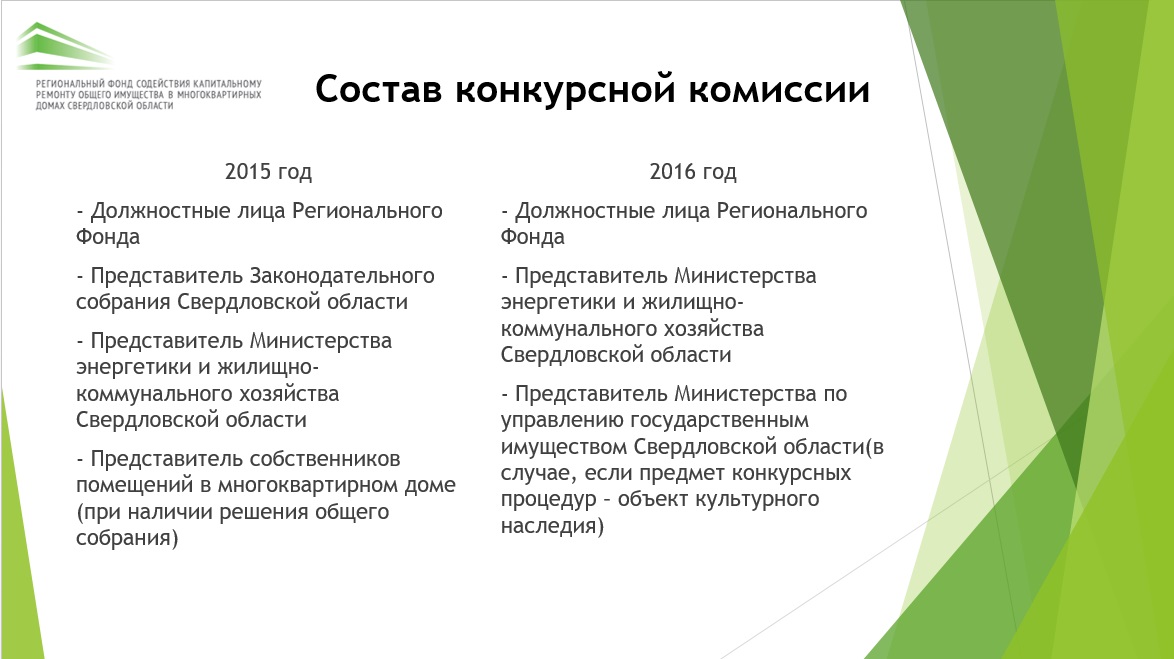 РЕГИОНАЛЬНЫЙ ФОНД СОДЕЙСТВИЯ КАПИТАЛЬНОМУ РЕМОНТУ ОБЩЕГО ИМУЩЕСТВА В МНОГОКВАРТИРНЫХ ДОМАХ СВЕРДЛОВСКОЙ ОБЛАСТИ

Состав конкурсной комиссии

2015 год

- Должностные лица Регионального Фонда

- Представитель Законодательного собрания Свердловской области

- Представитель Министерства энергетики и жилищно-коммунального хозяйства Свердловской области

- Представитель собственников помещений в многоквартирном доме (при наличии решения общего собрания)

2016 год

- Должностные лица Регионального Фонда

- Представитель Министерства энергетики и жилищно-коммунального хозяйства Свердловской области

- Представитель Министерства по управлению государственным имуществом Свердловской области(в случае, если предмет конкурсных процедур – объект культурного наследия)